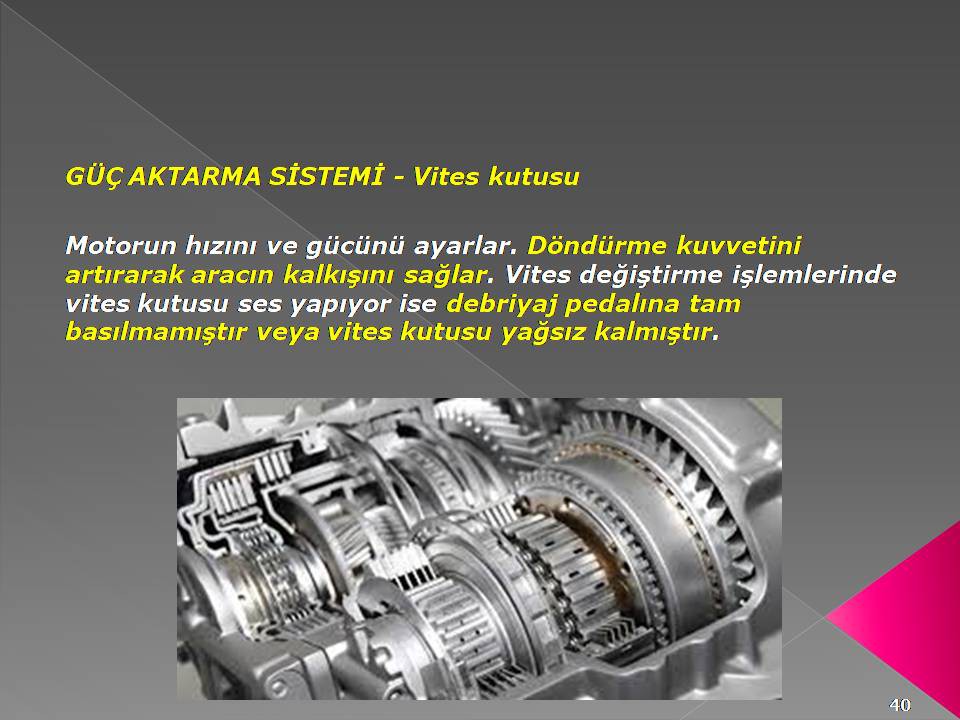 GÜÇ AKTARMA SİSTEMİ - Vites kutusu

Motorun hızını ve gücünü ayarlar. Döndürme kuvvetini artırarak aracın kalkışını sağlar. Vites değiştirme işlemlerinde vites kutusu ses yapıyor ise debriyaj pedalına tam basılmamıştır veya vites kutusu yağsız kalmıştır.

40